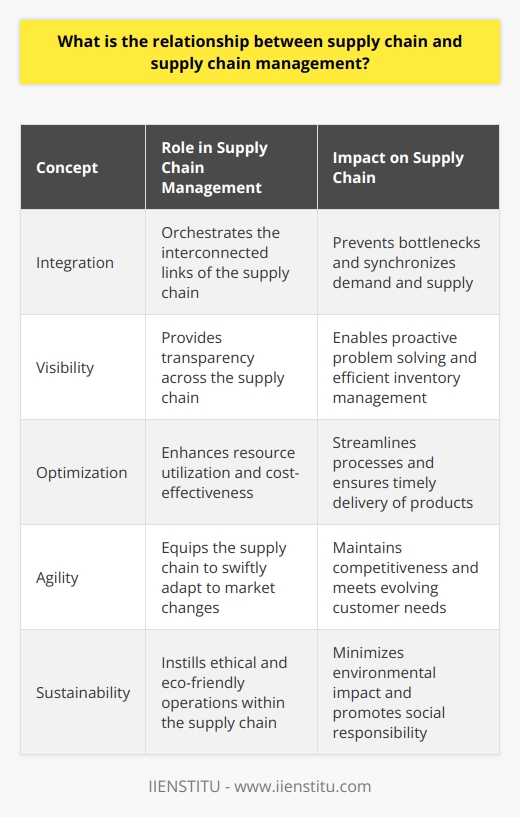 What is the relationship between supply chain and supply chain management?

| Concept | Role in Supply Chain Management | Impact on Supply Chain |
|---|---|---|
| Integration | Orchestrates the interconnected links of the supply chain | Prevents bottlenecks and synchronizes demand and supply |
| Visibility | Provides transparency across the supply chain | Enables proactive problem solving and efficient inventory management |
| Optimization | Enhances resource utilization and cost-effectiveness | Streamlines processes and ensures timely delivery of products |
| Agility | Equips the supply chain to swiftly adapt to market changes | Maintains competitiveness and meets evolving customer needs |
| Sustainability | Instills ethical and eco-friendly operations within the supply chain | Minimizes environmental impact and promotes social responsibility |

IIENSTITU - www.iienstitu.com